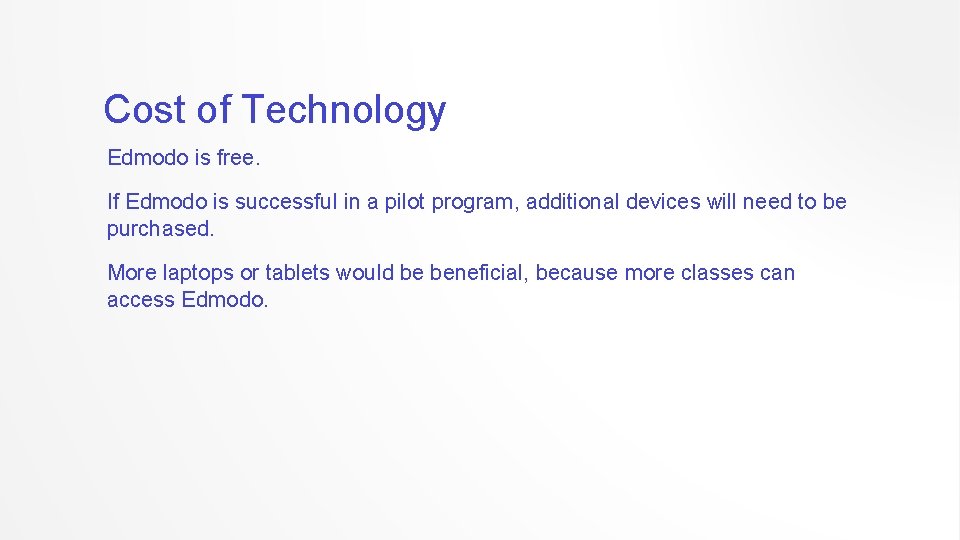 Cost of Technology

Edmodo is free.

If Edmodo is successful in a pilot program, additional devices will need to be purchased.

More laptops or tablets would be beneficial, because more classes can access Edmodo.